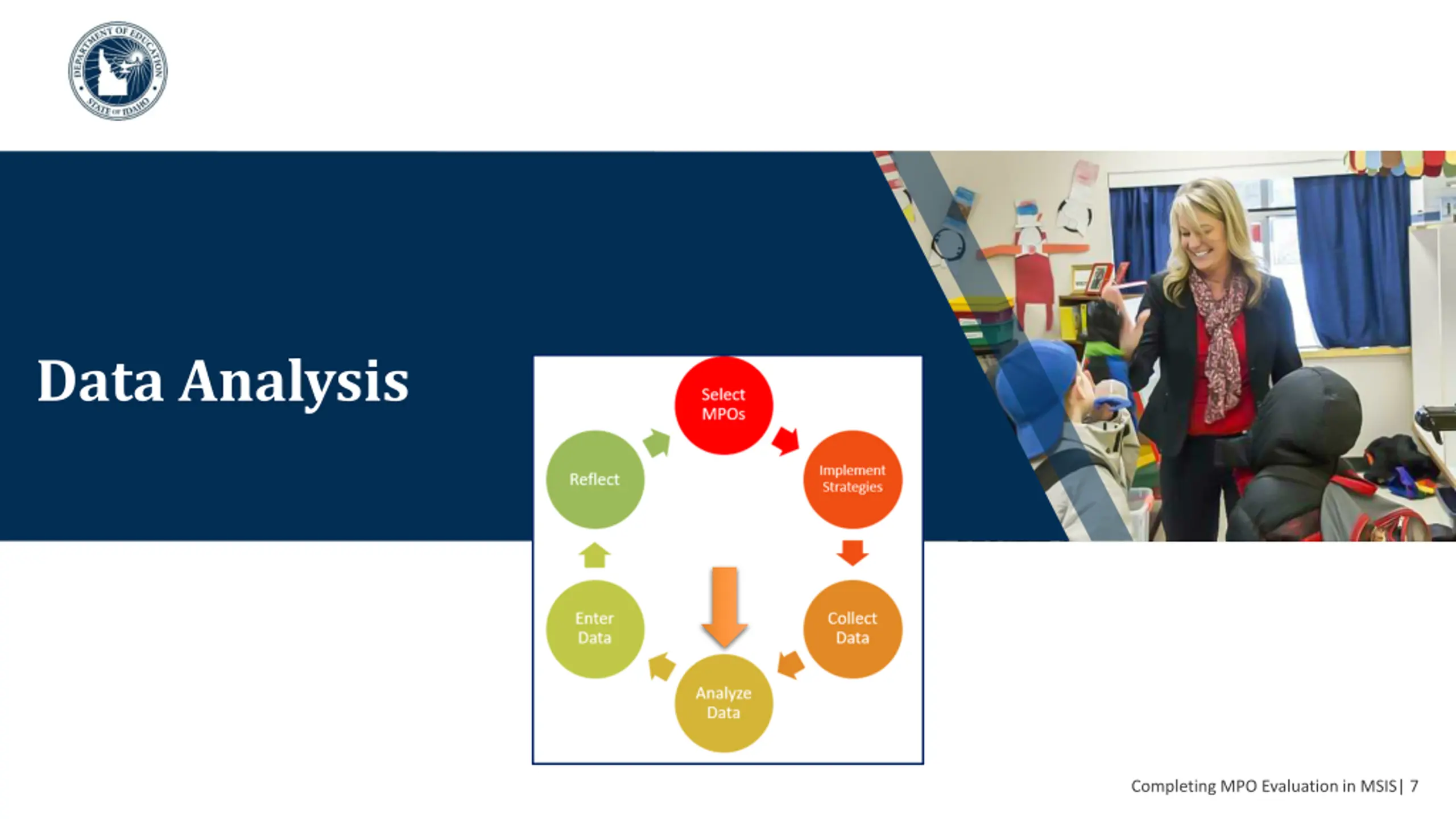 DEPARTMENT OF EDUCATION STATE OF IDAHO

Data Analysis

Select MPOs

Implement Strategies

Collect Data

Analyze Data

Enter Data

Reflect

Completing MPO Evaluation in MSIS| 7